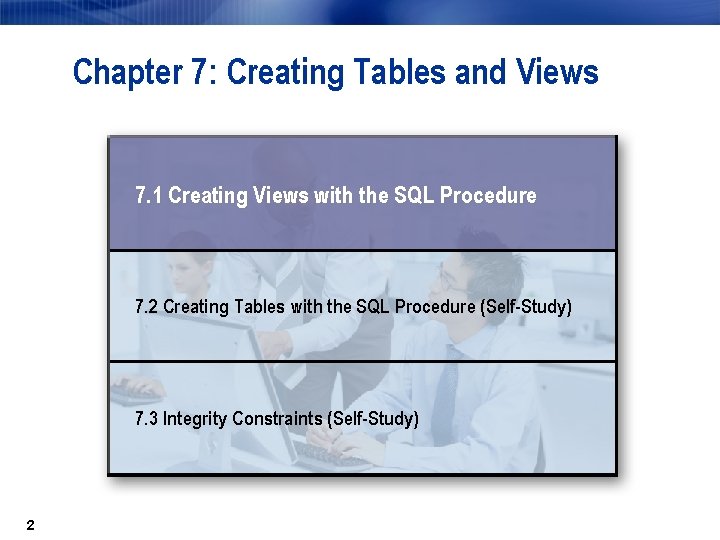 Chapter 7: Creating Tables and Views

7.1 Creating Views with the SQL Procedure

7.2 Creating Tables with the SQL Procedure (Self-Study)

7.3 Integrity Constraints (Self-Study)

2